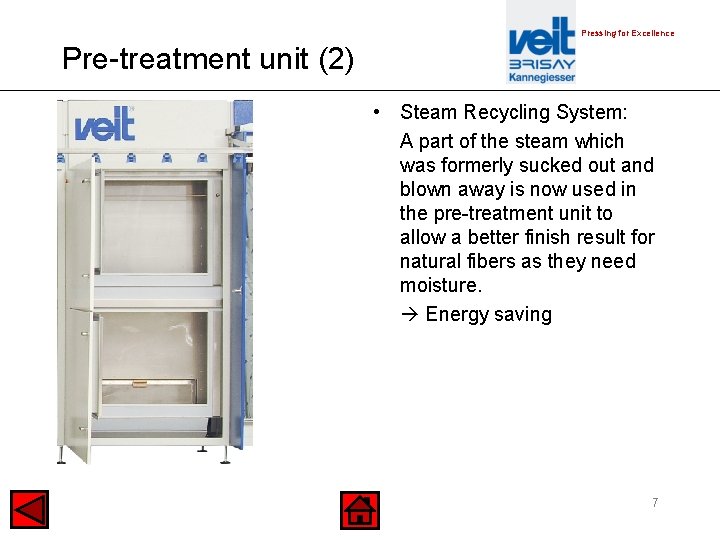 Pre-treatment unit (2)

veit
BRISAY
Kannegiesser

Pressing for Excellence

veit

• Steam Recycling System:

A part of the steam which was formerly sucked out and blown away is now used in the pre-treatment unit to allow a better finish result for natural fibers as they need moisture.

→ Energy saving

7